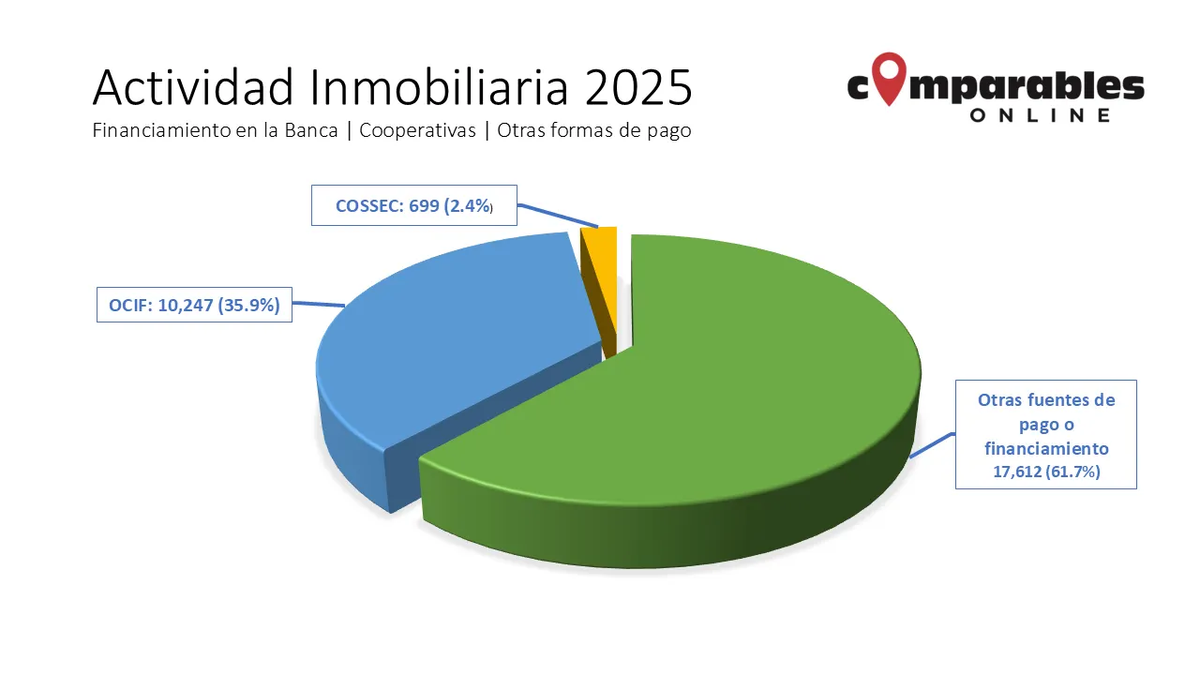 Actividad Inmobiliaria 2025
Financiamiento en la Banca | Cooperativas | Otras formas de pago

comparables
ONLINE

COSSEC: 699 (2.4%)

OCIF: 10,247 (35.9%)

Otras fuentes de pago o financiamiento
17,612 (61.7%)